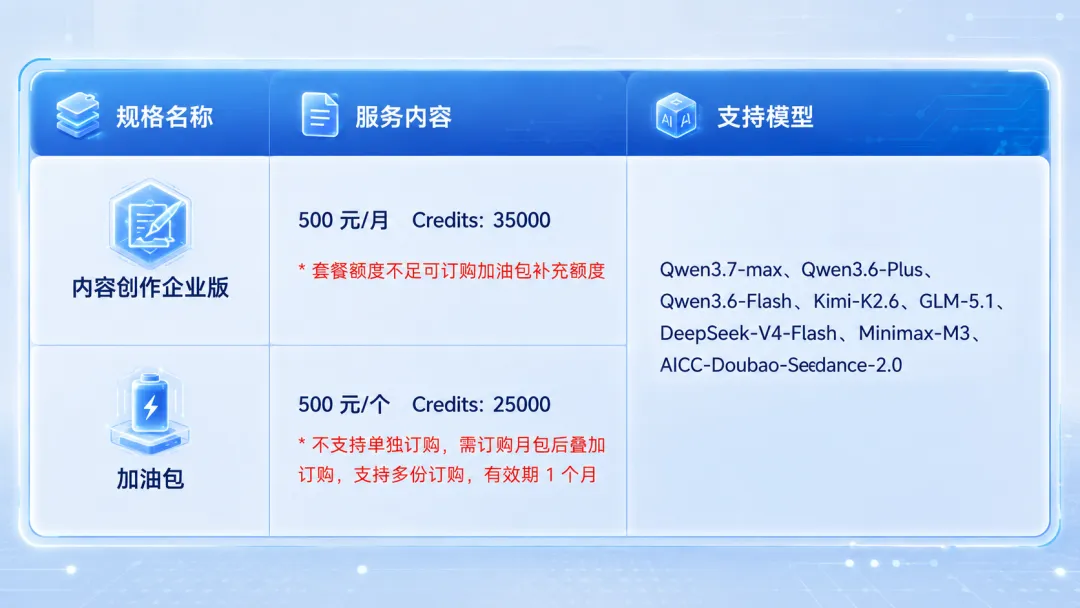 | 规格名称 | 服务内容 | 支持模型 |
|---|---|---|
| 内容创作企业版 | 500元/月 Credits: 35000 * 套餐额度不足可订购加油包补充额度 | Qwen3.7-max、Qwen3.6-Plus、Qwen3.6-Flash、Kimi-K2.6、GLM-5.1、DeepSeek-V4-Flash、Minimax-M3、AICC-Doubao-Seedance-2.0 |
| 加油包 | 500元/个 Credits: 25000 * 不支持单独订购，需订购月包后叠加订购，支持多份订购，有效期1个月 | |